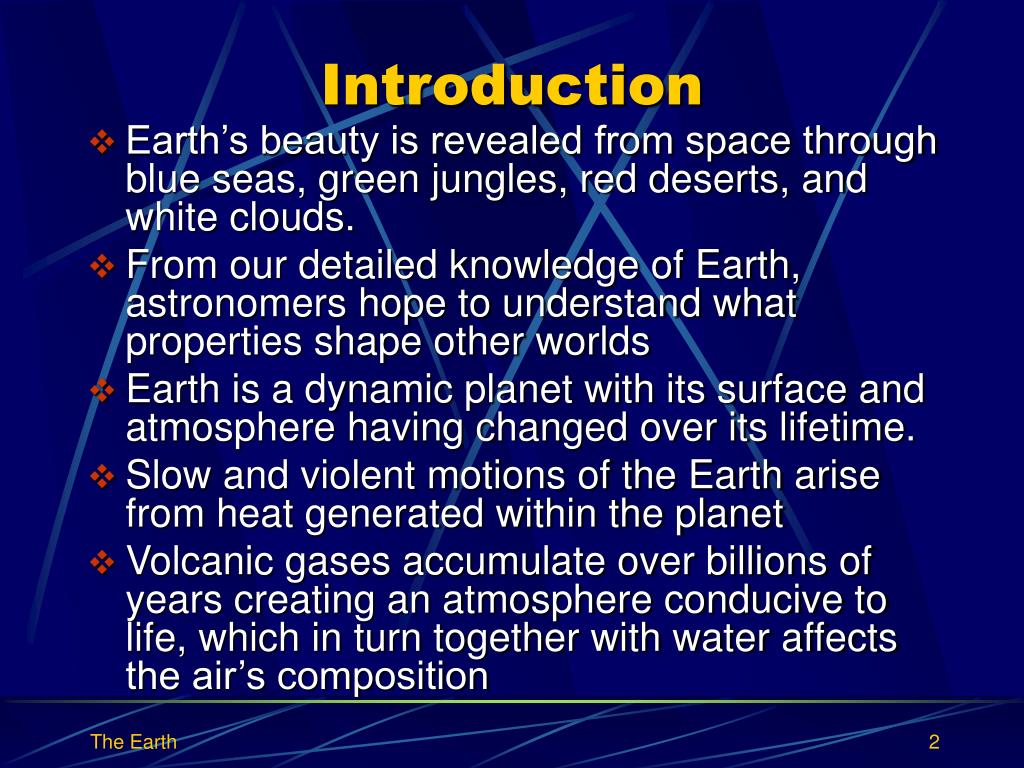 Introduction

❖ Earth’s beauty is revealed from space through blue seas, green jungles, red deserts, and white clouds.

❖ From our detailed knowledge of Earth, astronomers hope to understand what properties shape other worlds

❖ Earth is a dynamic planet with its surface and atmosphere having changed over its lifetime.

❖ Slow and violent motions of the Earth arise from heat generated within the planet

❖ Volcanic gases accumulate over billions of years creating an atmosphere conducive to life, which in turn together with water affects the air’s composition

The Earth

2